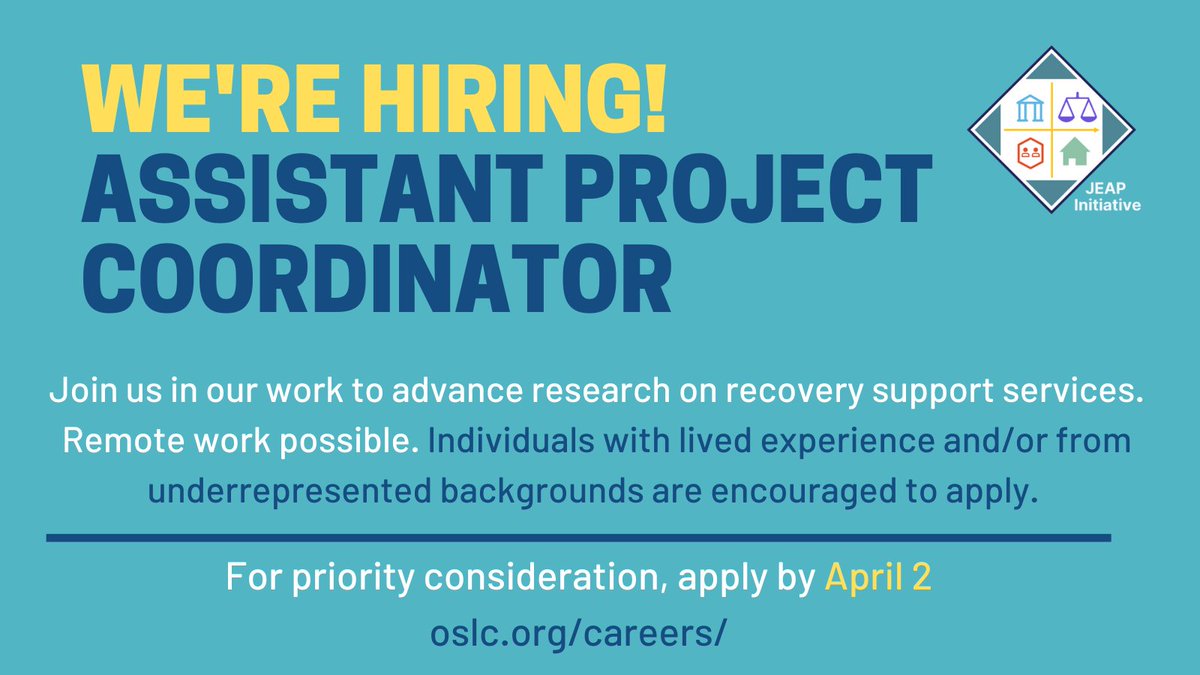 WE'RE HIRING!
ASSISTANT PROJECT COORDINATOR

JEAP Initiative

Join us in our work to advance research on recovery support services. Remote work possible. Individuals with lived experience and/or from underrepresented backgrounds are encouraged to apply.

For priority consideration, apply by April 2
oslc.org/careers/